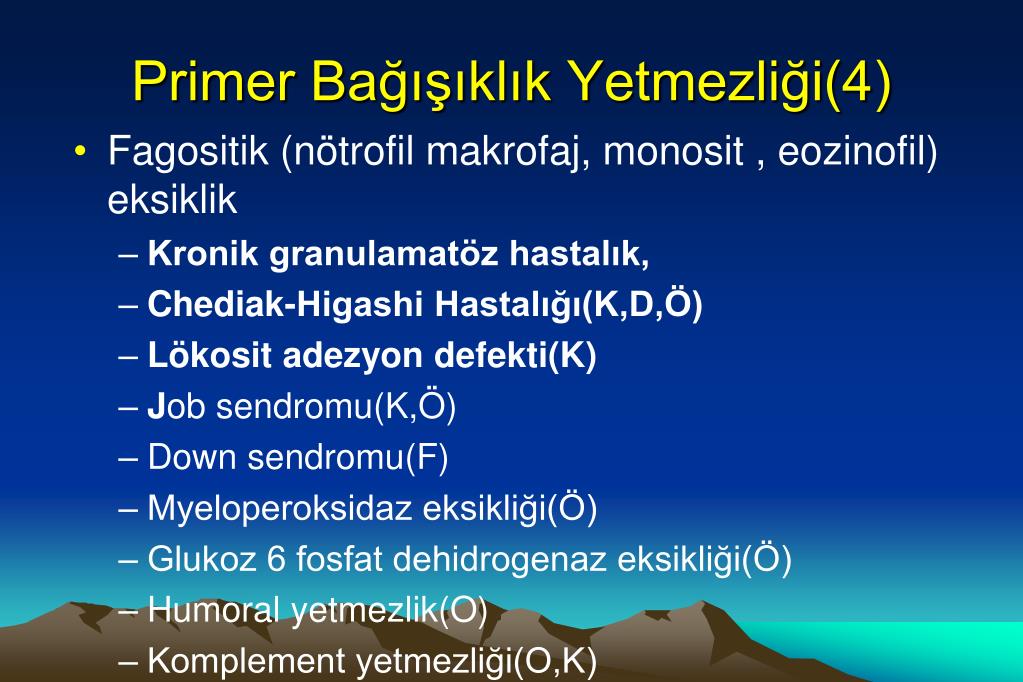 Primer Bağışıklık Yetmezliği(4)

• Fagositik (nötrofil makrofaj, monosit , eozinofil) eksiklik
– Kronik granulamatöz hastalık,
– Chediak-Higashi Hastalığı(K,D,Ö)
– Lökosit adezyon defekti(K)
– Job sendromu(K,Ö)
– Down sendromu(F)
– Myeloperoksidaz eksikliği(Ö)
– Glukoz 6 fosfat dehidrogenaz eksikliği(Ö)
– Humoral yetmezlik(O)
– Komplement yetmezliği(O,K)